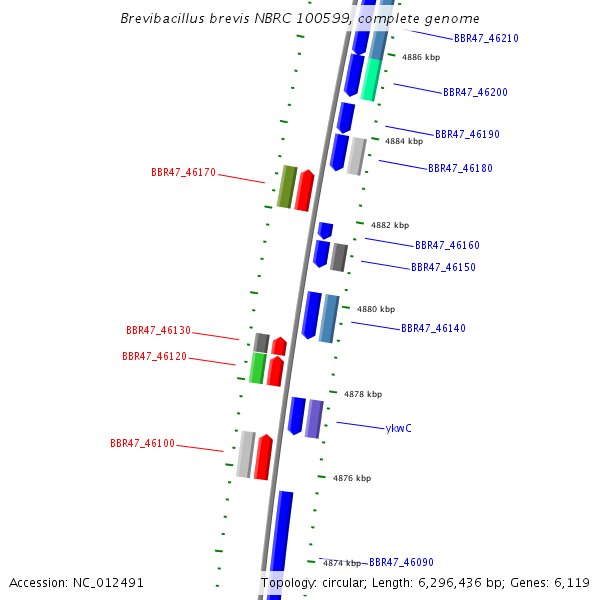 Brevibacillus brevis NBRC 100599, complete genome

BBR47_46210
4886 kbp
BBR47_46200
BBR47_46190
4884 kbp
BBR47_46180
BBR47_46170
4882 kbp
BBR47_46160
BBR47_46150
4880 kbp
BBR47_46140
BBR47_46130
BBR47_46120
4878 kbp
ykwC
BBR47_46100
4876 kbp
4874 kbp
BBR47_46090

Accession: NC_012491
Topology: circular; Length: 6,296,436 bp; Genes: 6,119